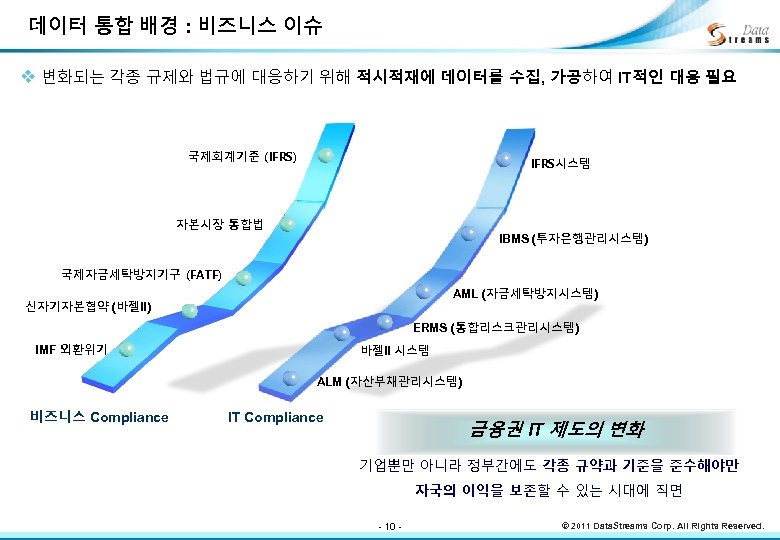 데이터 통합 배경 : 비즈니스 이슈

Data Streams

❖ 변화되는 각종 규제와 법규에 대응하기 위해 적시적재에 데이터를 수집, 가공하여 IT적인 대응 필요

국제회계기준 (IFRS)

자본시장 통합법

국제자금세탁방지기구 (FATF)

신자기자본협약 (바젤II)

IMF 외환위기

IFRS시스템

IBMS (투자은행관리시스템)

AML (자금세탁방지시스템)

ERMS (통합리스크관리시스템)

바젤II 시스템

ALM (자산부채관리시스템)

비즈니스 Compliance

IT Compliance

금융권 IT 제도의 변화

기업뿐만 아니라 정부간에도 각종 규약과 기준을 준수해야만 자국의 이익을 보존할 수 있는 시대에 직면

- 10 -

© 2011 DataStreams Corp. All Rights Reserved.